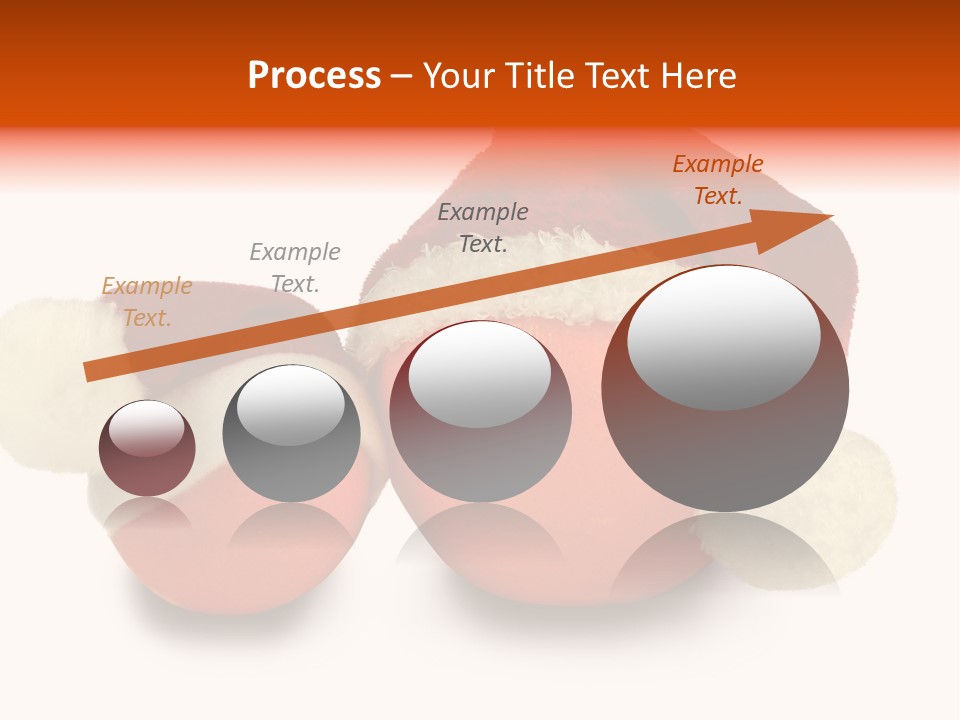 Process – Your Title Text Here

Example Text.

Example Text.

Example Text.

Example Text.